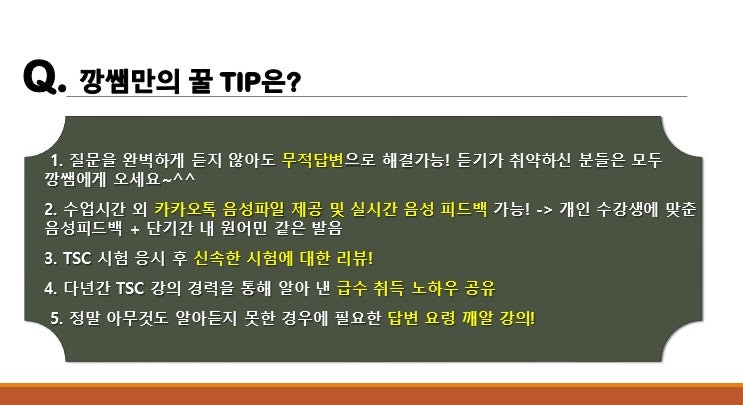 Q. 깡쌤만의 꿀 TIP은?

1. 질문을 완벽하게 듣지 않아도 무적답변으로 해결가능! 듣기가 취약하신 분들은 모두 깡쌤에게 오세요~^^

2. 수업시간 외 카카오톡 음성파일 제공 및 실시간 음성 피드백 가능! -> 개인 수강생에 맞춘 음성피드백 + 단기간 내 원어민 같은 발음

3. TSC 시험 응시 후 신속한 시험에 대한 리뷰!

4. 다년간 TSC 강의 경력을 통해 알아 낸 급수 취득 노하우 공유

5. 정말 아무것도 알아듣지 못한 경우에 필요한 답변 요령 깨알 강의!